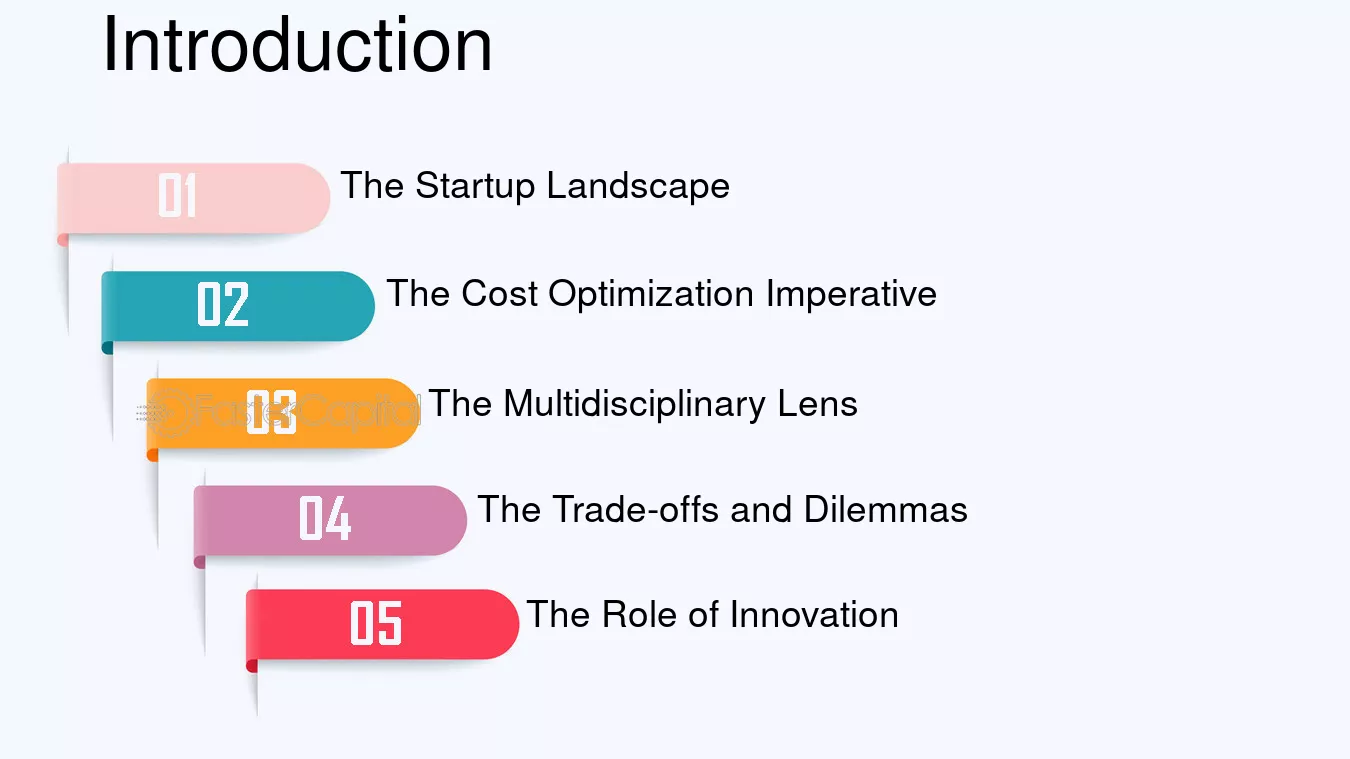 Introduction

01 The Startup Landscape

02 The Cost Optimization Imperative

03 The Multidisciplinary Lens

04 The Trade-offs and Dilemmas

05 The Role of Innovation

FasterCapital